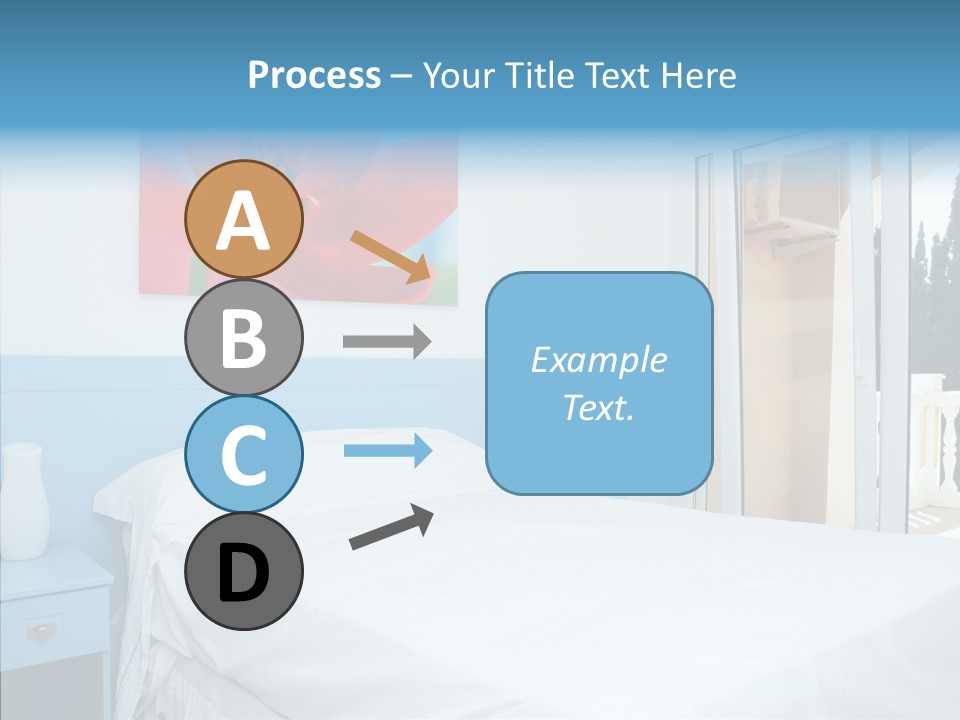 Process – Your Title Text Here

A

B

C

D

Example Text.